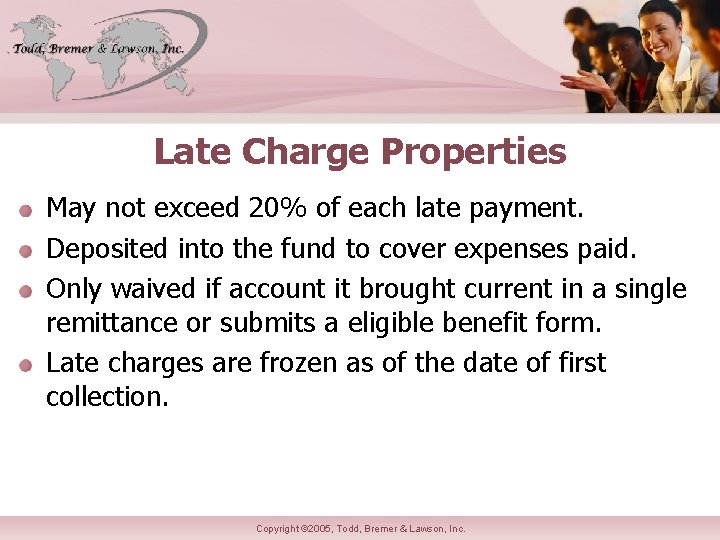 Todd, Bremer & Lawson, Inc.

Late Charge Properties

- May not exceed 20% of each late payment.
- Deposited into the fund to cover expenses paid.
- Only waived if account it brought current in a single remittance or submits a eligible benefit form.
- Late charges are frozen as of the date of first collection.

Copyright ©2005, Todd, Bremer & Lawson, Inc.